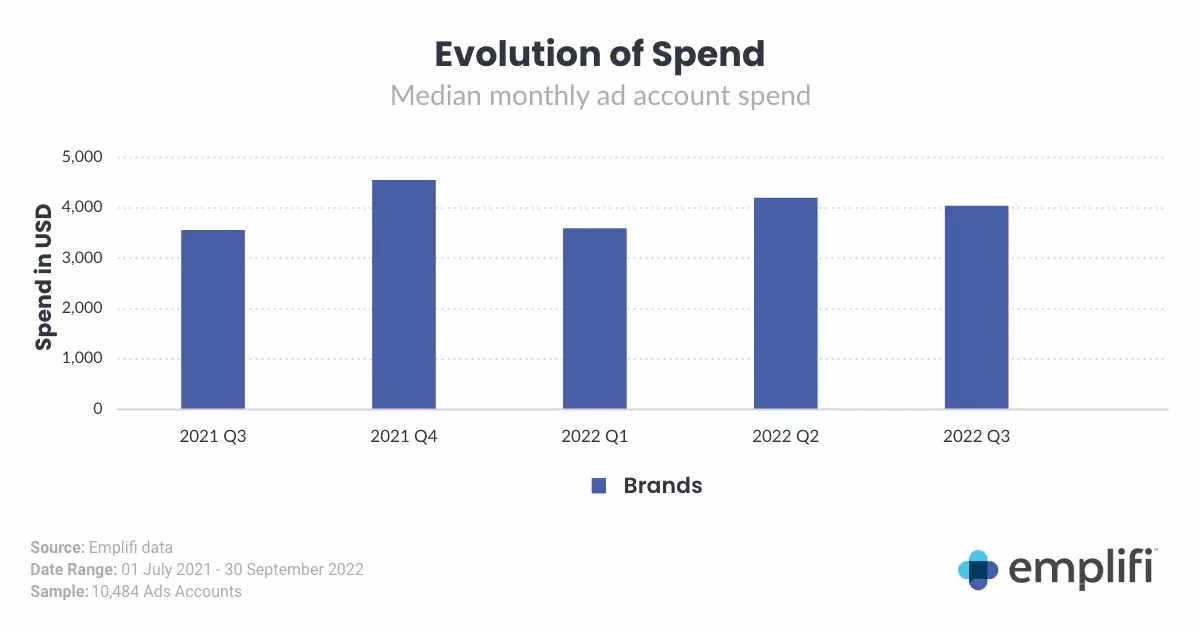 Evolution of Spend

Median monthly ad account spend

Spend in USD

5,000
4,000
3,000
2,000
1,000
0

2021 Q3
2021 Q4
2022 Q1
2022 Q2
2022 Q3

Brands

Source: Emplifi data
Date Range: 01 July 2021 - 30 September 2022
Sample: 10,484 Ads Accounts

emplifi